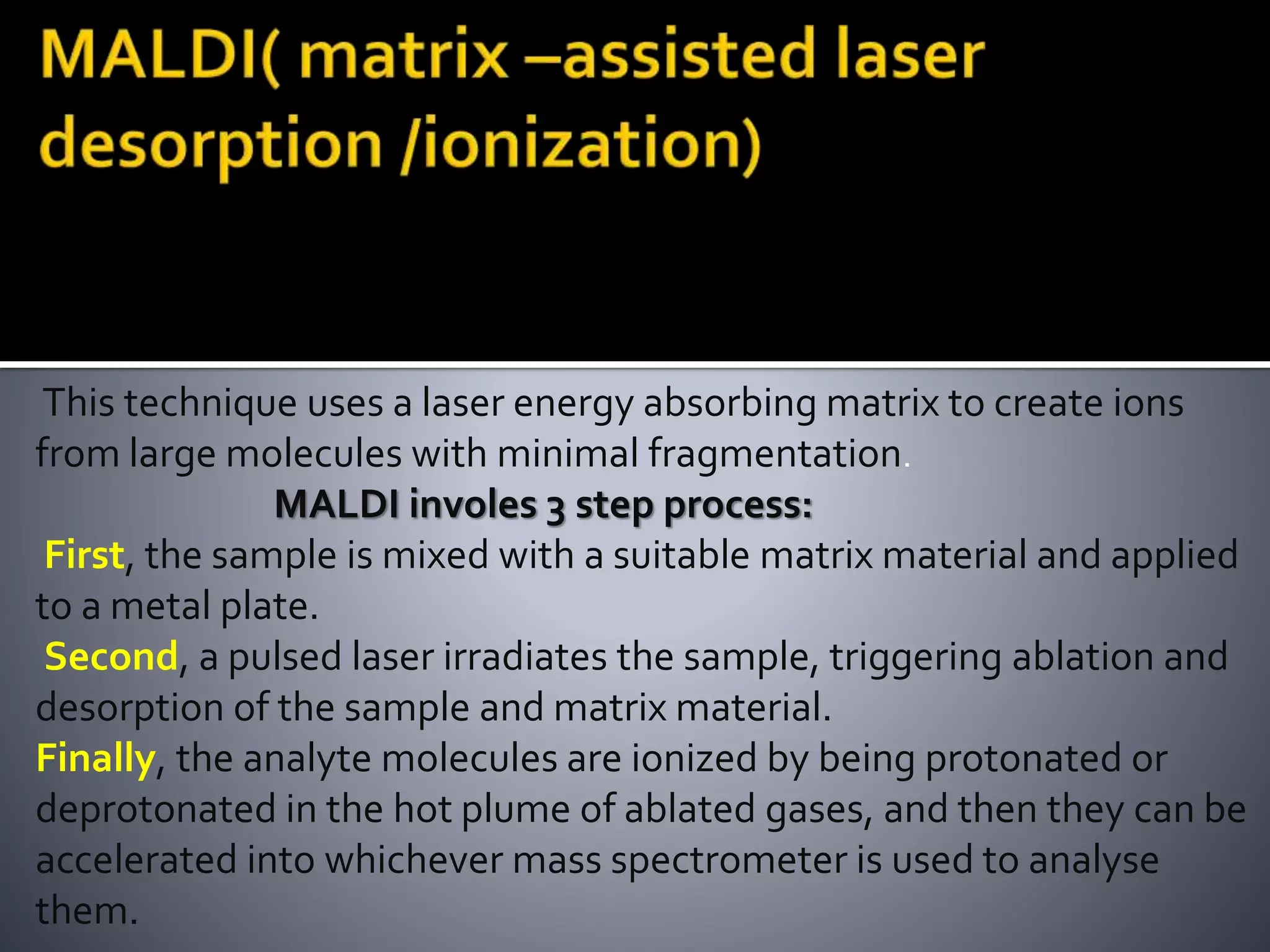 MALDI( matrix –assisted laser desorption /ionization)

This technique uses a laser energy absorbing matrix to create ions from large molecules with minimal fragmentation.

MALDI involes 3 step process:

First, the sample is mixed with a suitable matrix material and applied to a metal plate.

Second, a pulsed laser irradiates the sample, triggering ablation and desorption of the sample and matrix material.

Finally, the analyte molecules are ionized by being protonated or deprotonated in the hot plume of ablated gases, and then they can be accelerated into whichever mass spectrometer is used to analyse them.